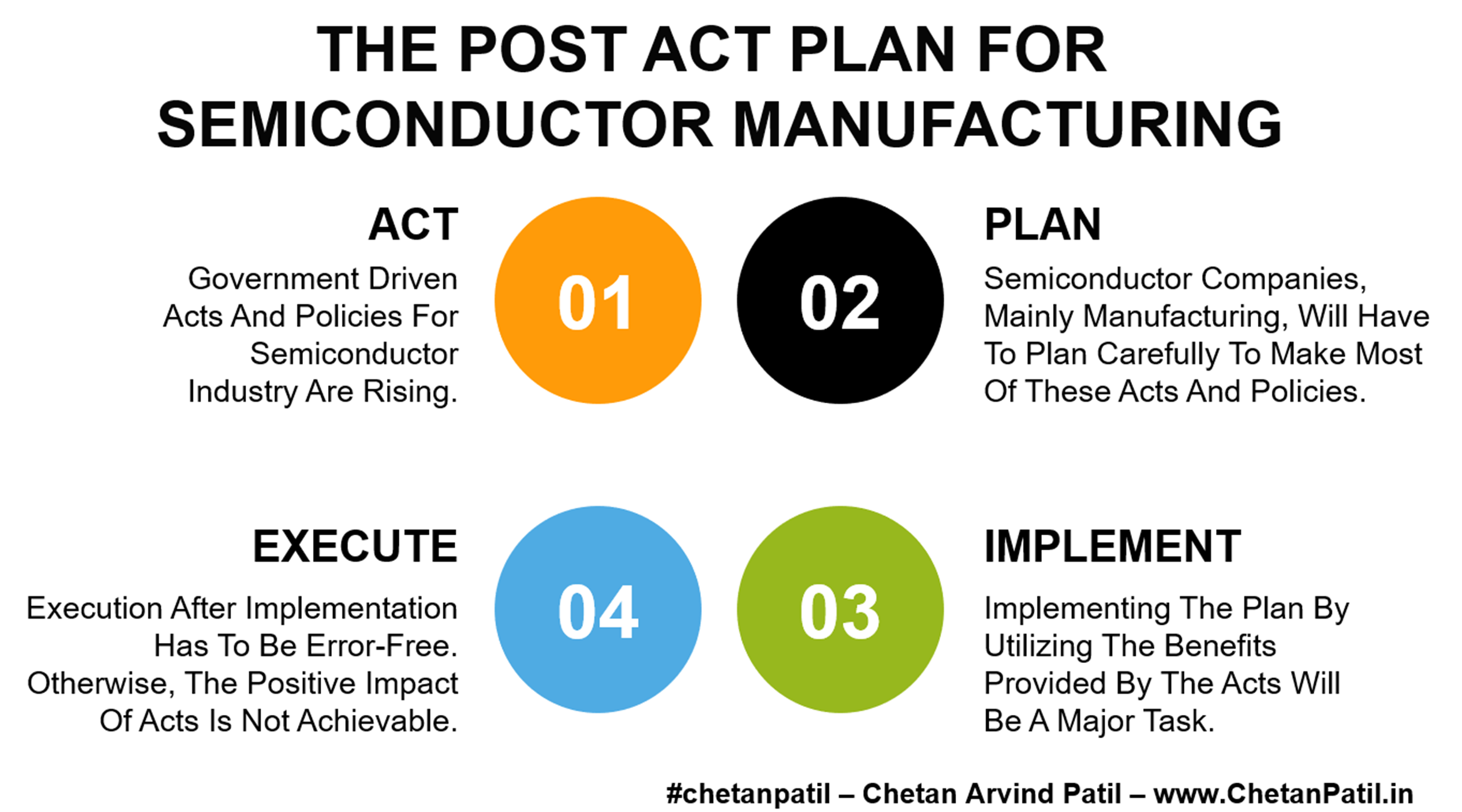 THE POST ACT PLAN FOR SEMICONDUCTOR MANUFACTURING

ACT

Government Driven Acts And Policies For Semiconductor Industry Are Rising.

01

02

PLAN

Semiconductor Companies, Mainly Manufacturing, Will Have To Plan Carefully To Make Most Of These Acts And Policies.

EXECUTE

Execution After Implementation Has To Be Error-Free. Otherwise, The Positive Impact Of Acts Is Not Achievable.

04

03

IMPLEMENT

Implementing The Plan By Utilizing The Benefits Provided By The Acts Will Be A Major Task.

#chetanpatil – Chetan Arvind Patil – www.ChetanPatil.in